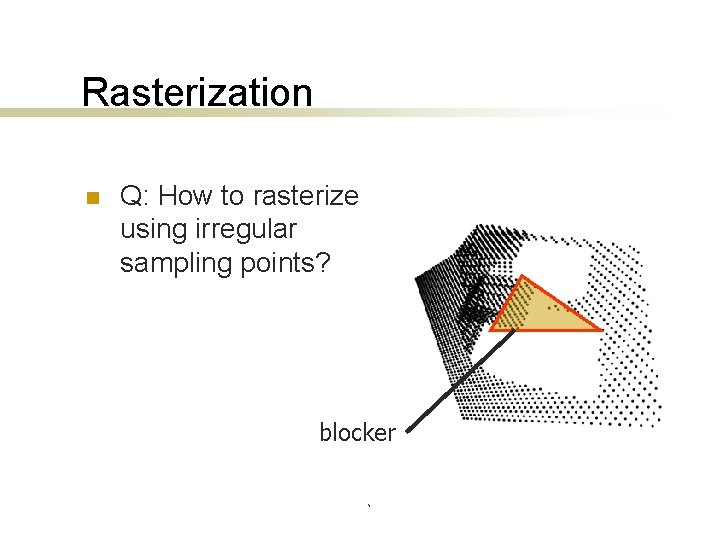 Rasterization

Q: How to rasterize using irregular sampling points?

blocker